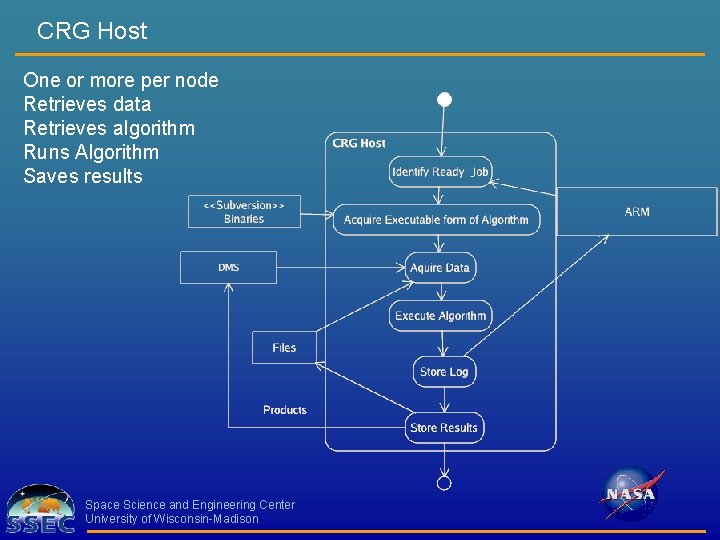 CRG Host

One or more per node
Retrieves data
Retrieves algorithm
Runs Algorithm
Saves results

CRG Host

Identify Ready Job

<<Subversion>>
Binaries

Acquire Executable form of Algorithm

ARM

DMS

Aquire Data

Execute Algorithm

Files

Store Log

Products

Store Results

SSEC

Space Science and Engineering Center
University of Wisconsin-Madison

NASA